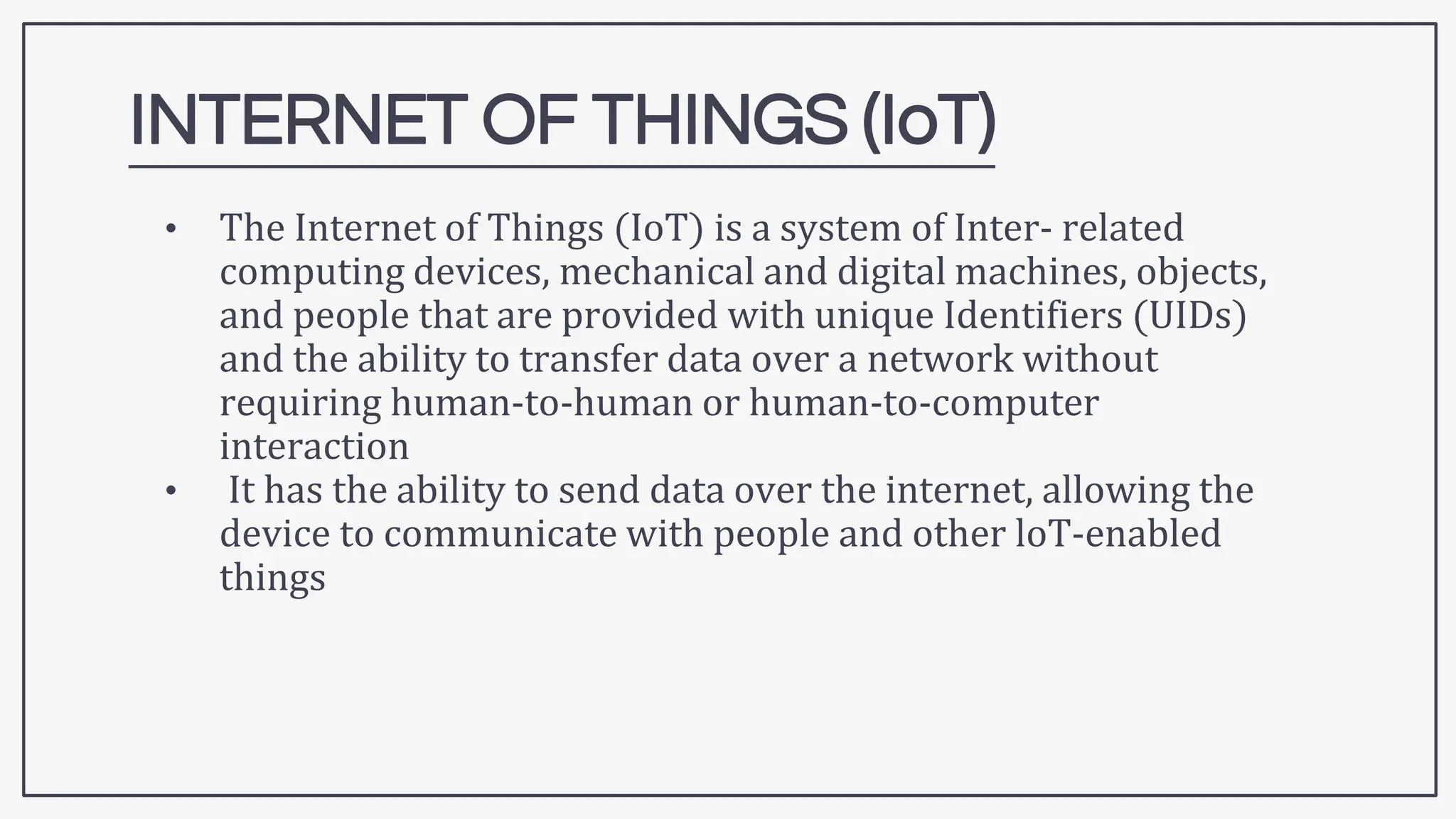 INTERNET OF THINGS (IoT)

• The Internet of Things (IoT) is a system of Inter- related computing devices, mechanical and digital machines, objects, and people that are provided with unique Identifiers (UIDs) and the ability to transfer data over a network without requiring human-to-human or human-to-computer interaction

• It has the ability to send data over the internet, allowing the device to communicate with people and other loT-enabled things